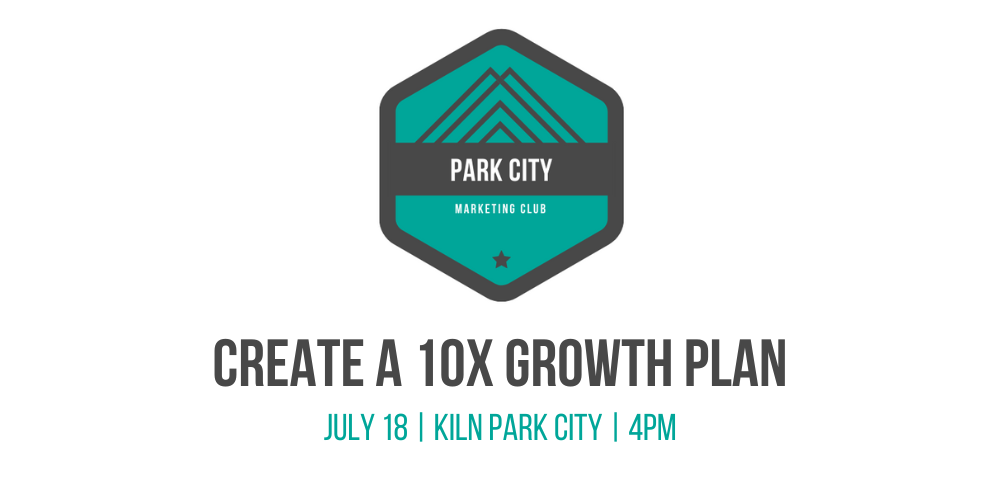 PARK CITY
MARKETING CLUB

CREATE A 10X GROWTH PLAN

JULY 18 | KILN PARK CITY | 4PM